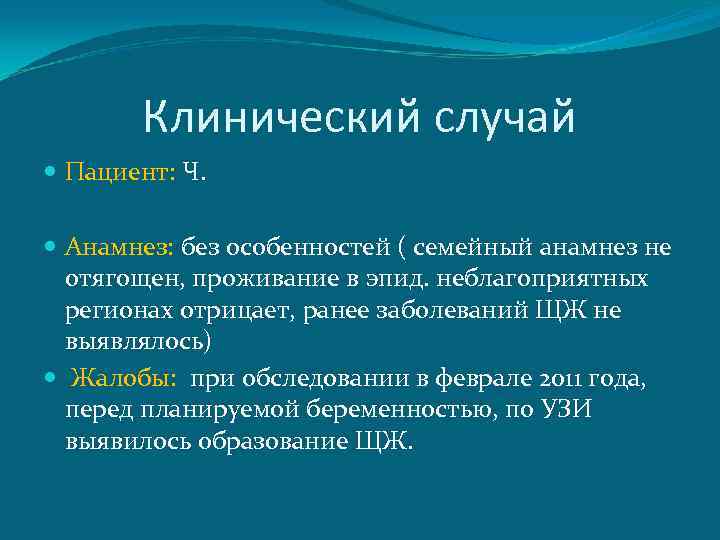 Клинический случай

Пациент: Ч.

Анамнез: без особенностей ( семейный анамнез не отягощен, проживание в эпид. неблагоприятных регионах отрицает, ранее заболеваний ЩЖ не выявлялось)

Жалобы: при обследовании в феврале 2011 года, перед планируемой беременностью, по УЗИ выявилось образование ЩЖ.